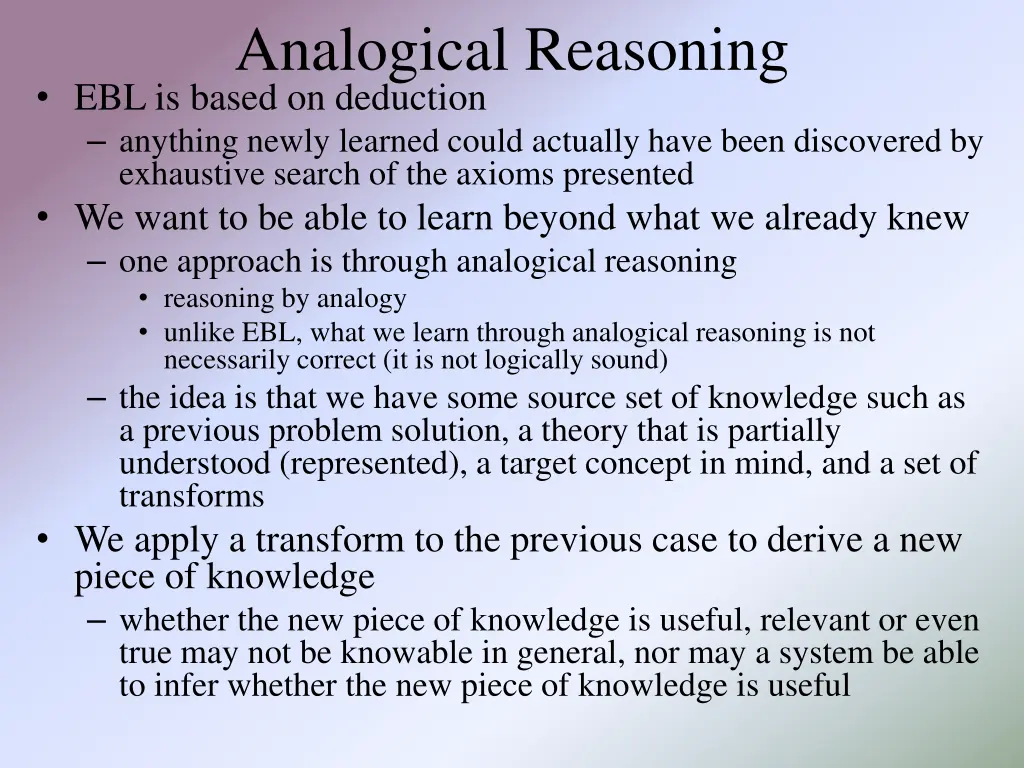 Analogical Reasoning

• EBL is based on deduction
  – anything newly learned could actually have been discovered by exhaustive search of the axioms presented
• We want to be able to learn beyond what we already knew
  – one approach is through analogical reasoning
    • reasoning by analogy
    • unlike EBL, what we learn through analogical reasoning is not necessarily correct (it is not logically sound)
  – the idea is that we have some source set of knowledge such as a previous problem solution, a theory that is partially understood (represented), a target concept in mind, and a set of transforms
• We apply a transform to the previous case to derive a new piece of knowledge
  – whether the new piece of knowledge is useful, relevant or even true may not be knowable in general, nor may a system be able to infer whether the new piece of knowledge is useful